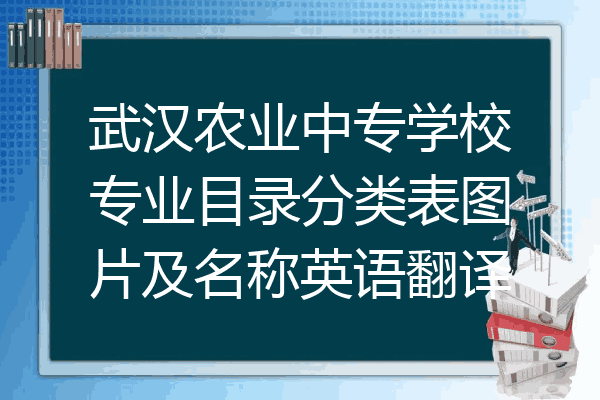 武汉农业中专学校专业目录分类表图片及名称英语翻译